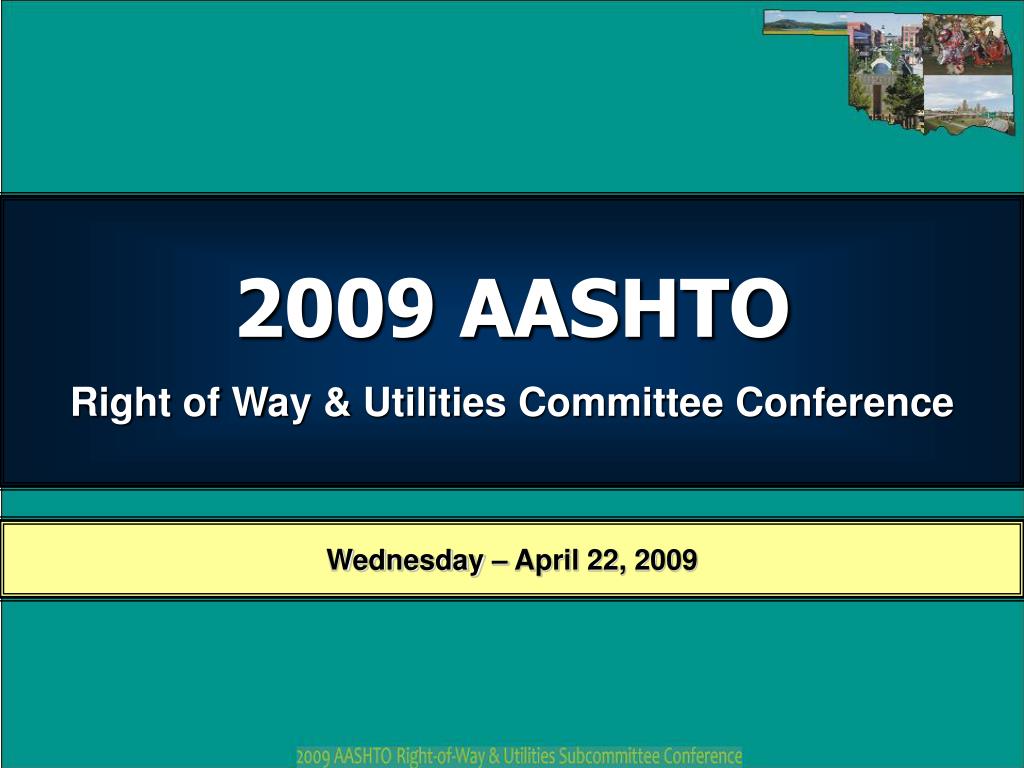 2009 AASHTO

Right of Way & Utilities Committee Conference

Wednesday – April 22, 2009

2009 AASHTO Right-of-Way & Utilities Subcommittee Conference